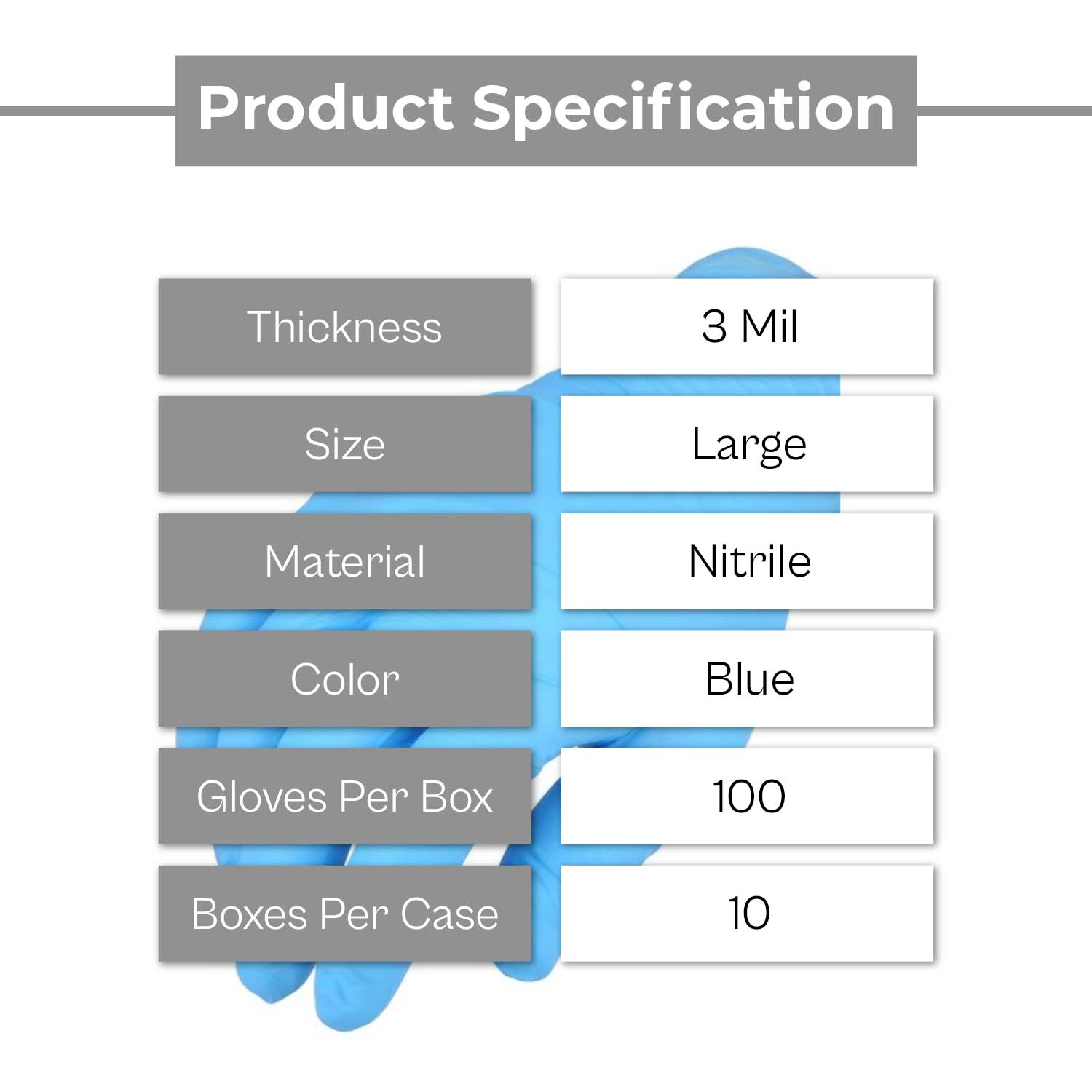 Product Specification

| Thickness | 3 Mil |
|---|---|
| Size | Large |
| Material | Nitrile |
| Color | Blue |
| Gloves Per Box | 100 |
| Boxes Per Case | 10 |